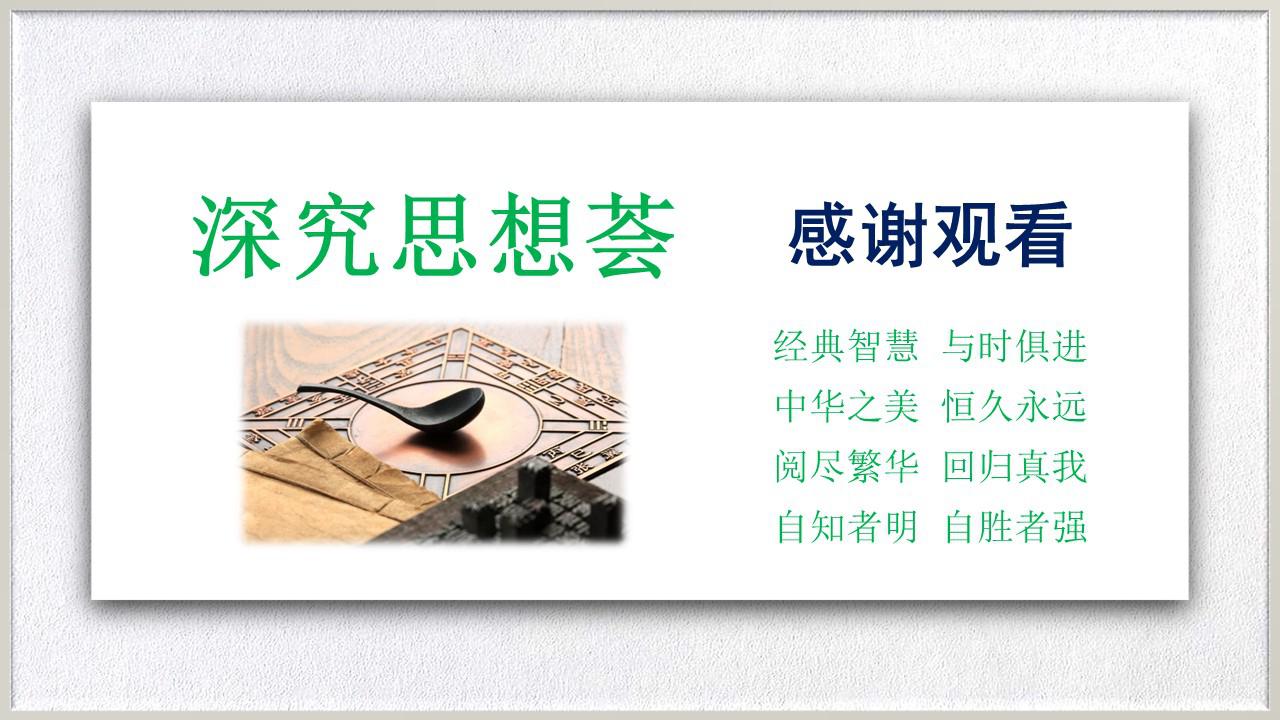 深究思想荟

感谢观看

经典智慧 与时俱进
中华之美 恒久永远
阅尽繁华 回归真我
自知者明 自胜者强